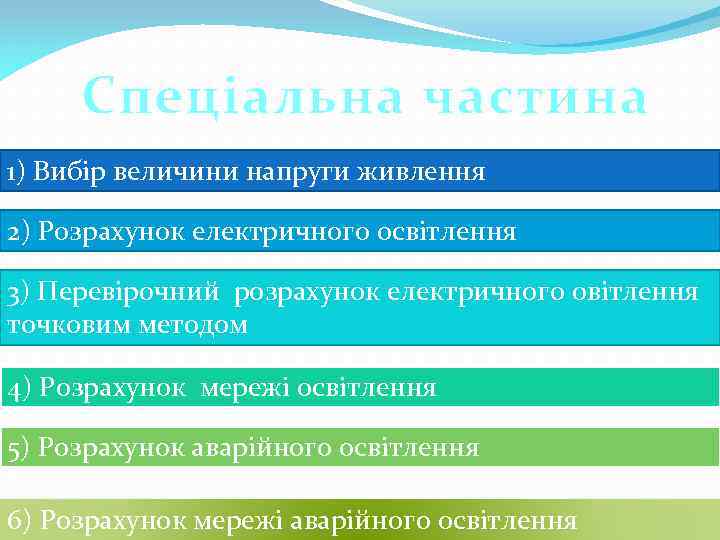 Спеціальна частина

1) Вибір величини напруги живлення

2) Розрахунок електричного освітлення

3) Перевірочний розрахунок електричного овітлення точковим методом

4) Розрахунок мережі освітлення

5) Розрахунок аварійного освітлення

6) Розрахунок мережі аварійного освітлення